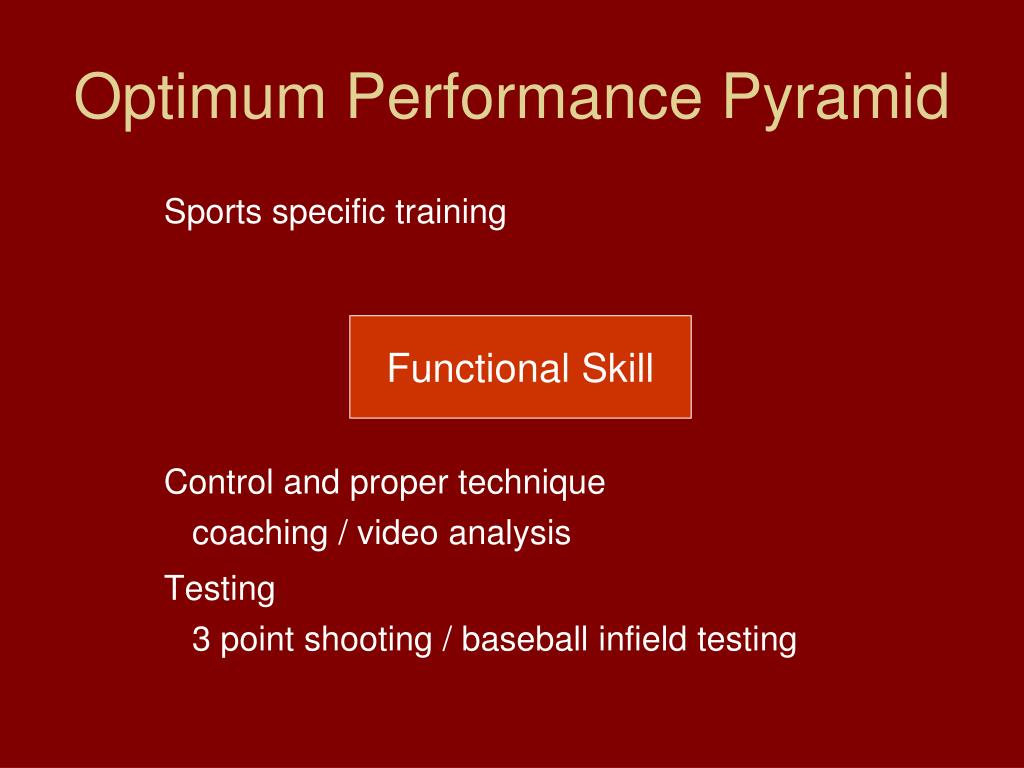 Optimum Performance Pyramid

Sports specific training

Functional Skill

Control and proper technique
coaching / video analysis

Testing
3 point shooting / baseball infield testing